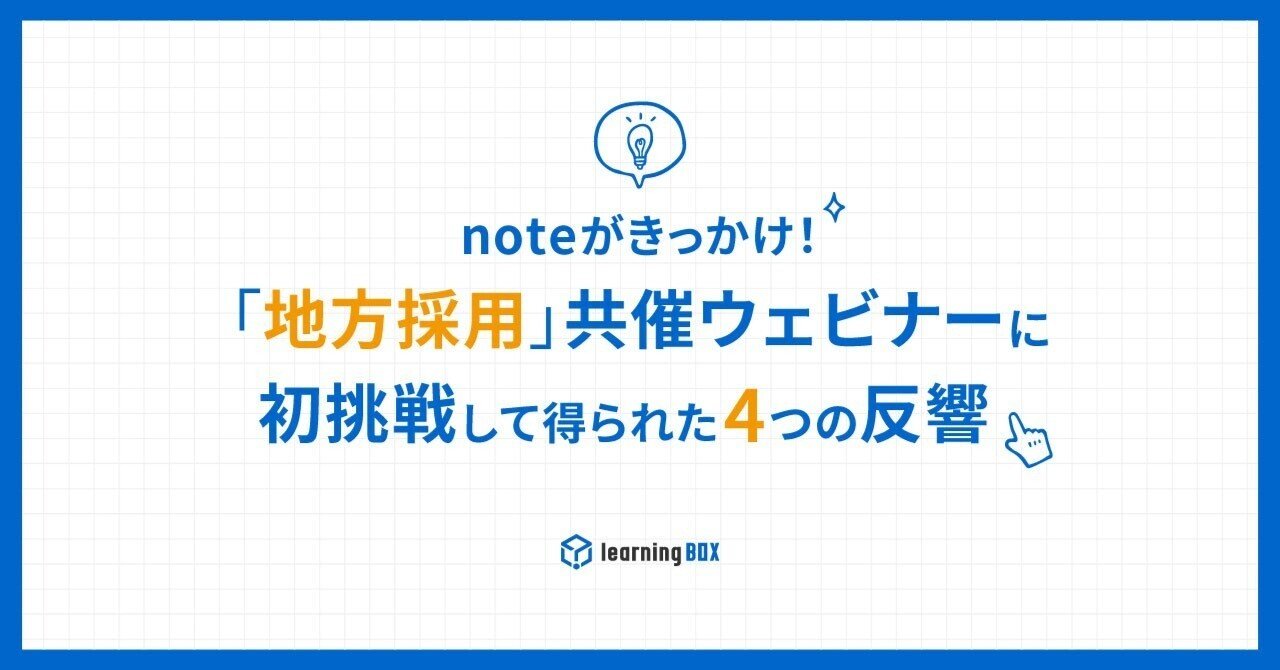 noteがきっかけ！
「地方採用」共催ウェビナーに
初挑戦して得られた4つの反響

learningBOX